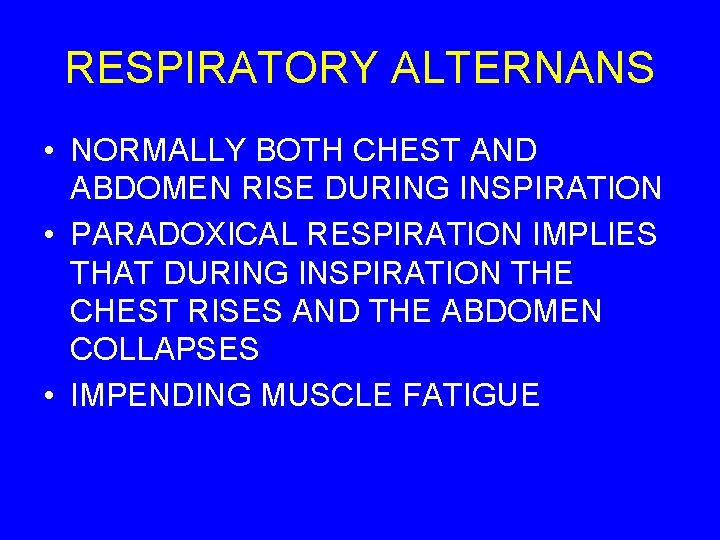 RESPIRATORY ALTERNANS

• NORMALLY BOTH CHEST AND ABDOMEN RISE DURING INSPIRATION
• PARADOXICAL RESPIRATION IMPLIES THAT DURING INSPIRATION THE CHEST RISES AND THE ABDOMEN COLLAPSES
• IMPENDING MUSCLE FATIGUE